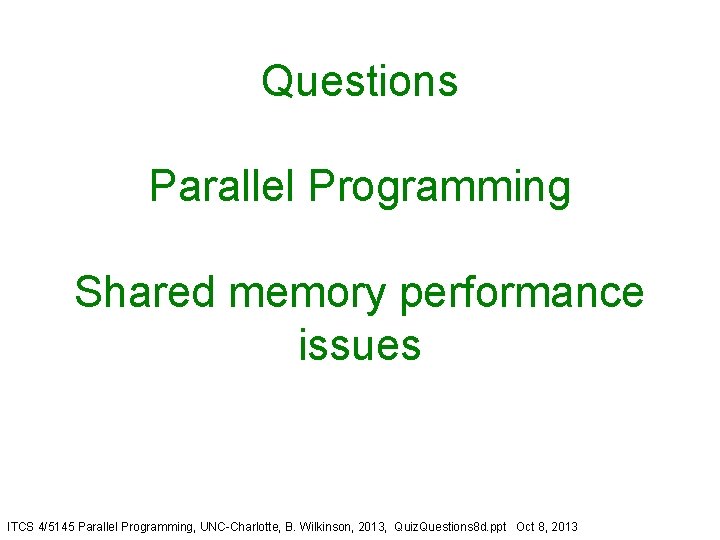 Questions

Parallel Programming

Shared memory performance issues

ITCS 4/5145 Parallel Programming, UNC-Charlotte, B. Wilkinson, 2013, QuizQuestions8d.ppt Oct 8, 2013